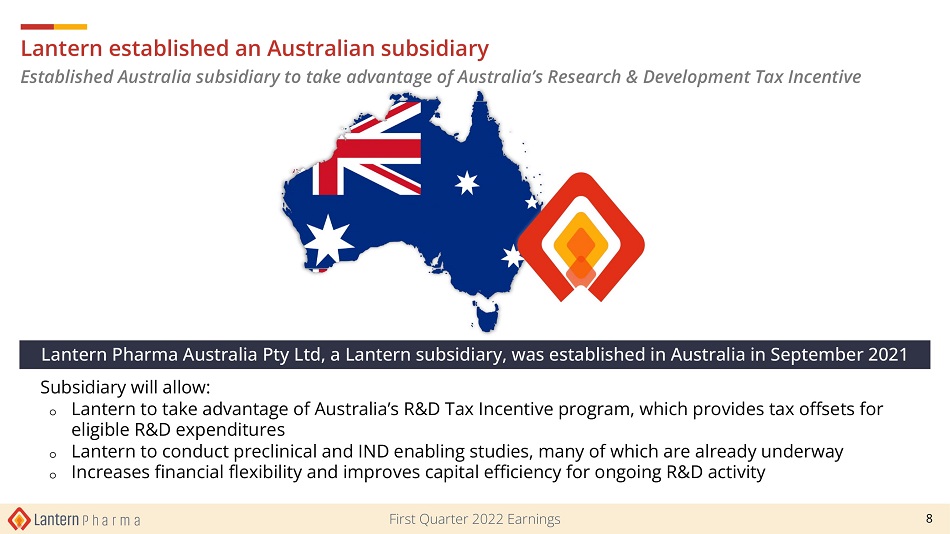 Lantern established an Australian subsidiary

Established Australia subsidiary to take advantage of Australia's Research & Development Tax Incentive

Lantern Pharma Australia Pty Ltd, a Lantern subsidiary, was established in Australia in September 2021

Subsidiary will allow:
o Lantern to take advantage of Australia's R&D Tax Incentive program, which provides tax offsets for eligible R&D expenditures
o Lantern to conduct preclinical and IND enabling studies, many of which are already underway
o Increases financial flexibility and improves capital efficiency for ongoing R&D activity

Lantern Pharma

First Quarter 2022 Earnings

8